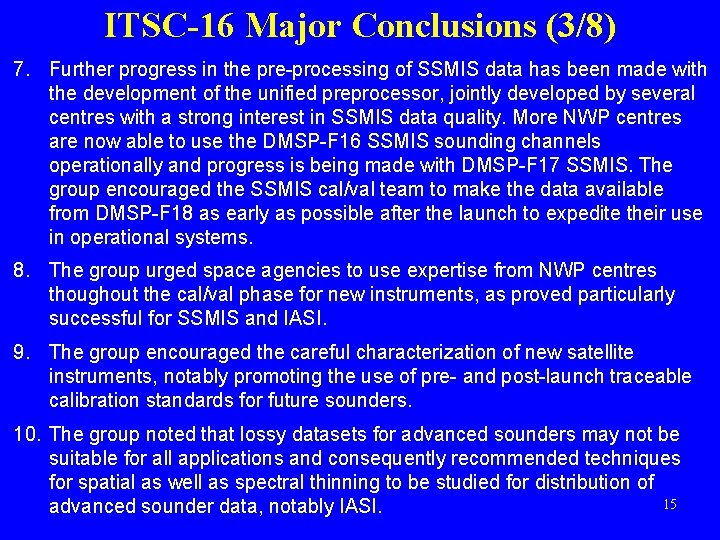 ITSC-16 Major Conclusions (3/8)

7. Further progress in the pre-processing of SSMIS data has been made with the development of the unified preprocessor, jointly developed by several centres with a strong interest in SSMIS data quality. More NWP centres are now able to use the DMSP-F16 SSMIS sounding channels operationally and progress is being made with DMSP-F17 SSMIS. The group encouraged the SSMIS cal/val team to make the data available from DMSP-F18 as early as possible after the launch to expedite their use in operational systems.

8. The group urged space agencies to use expertise from NWP centres thoughout the cal/val phase for new instruments, as proved particularly successful for SSMIS and IASI.

9. The group encouraged the careful characterization of new satellite instruments, notably promoting the use of pre- and post-launch traceable calibration standards for future sounders.

10. The group noted that lossy datasets for advanced sounders may not be suitable for all applications and consequently recommended techniques for spatial as well as spectral thinning to be studied for distribution of advanced sounder data, notably IASI.

15